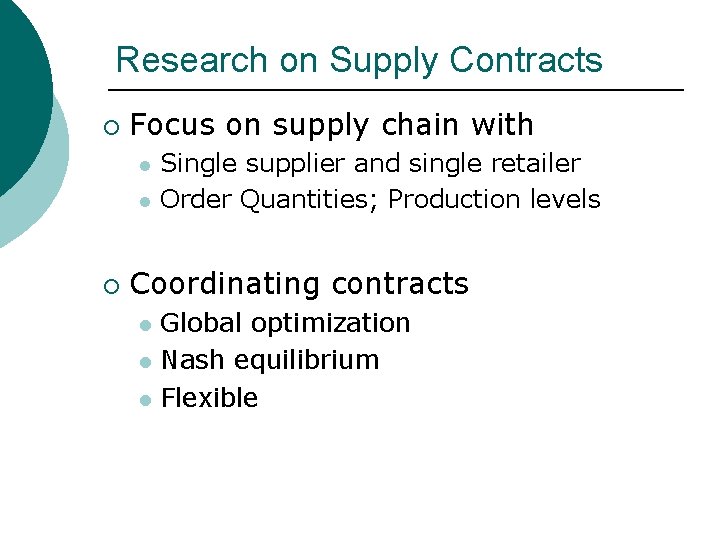 Research on Supply Contracts

Focus on supply chain with

Single supplier and single retailer

Order Quantities; Production levels

Coordinating contracts

Global optimization

Nash equilibrium

Flexible